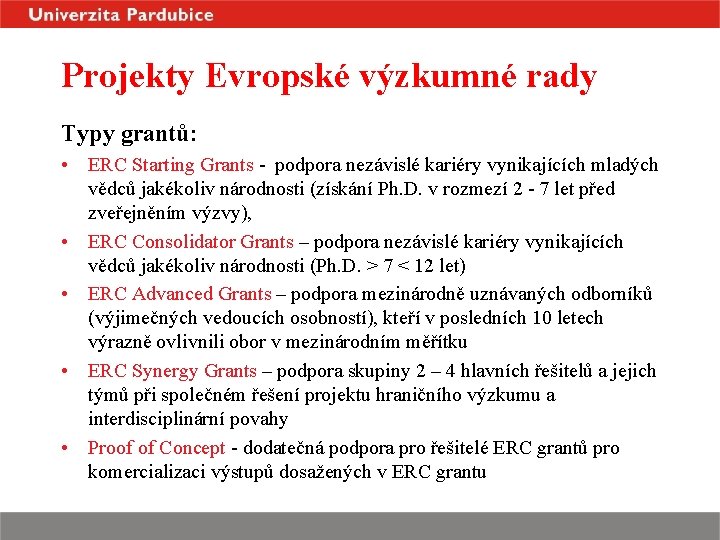 Univerzita Pardubice

Projekty Evropské výzkumné rady

Typy grantů:

• ERC Starting Grants - podpora nezávislé kariéry vynikajících mladých vědců jakékoliv národnosti (získání Ph.D. v rozmezí 2 - 7 let před zveřejněním výzvy),

• ERC Consolidator Grants – podpora nezávislé kariéry vynikajících vědců jakékoliv národnosti (Ph.D. > 7 < 12 let)

• ERC Advanced Grants – podpora mezinárodně uznávaných odborníků (výjimečných vedoucích osobností), kteří v posledních 10 letech výrazně ovlivnili obor v mezinárodním měřítku

• ERC Synergy Grants – podpora skupiny 2 – 4 hlavních řešitelů a jejich týmů při společném řešení projektu hraničního výzkumu a interdisciplinární povahy

• Proof of Concept - dodatečná podpora pro řešitelé ERC grantů pro komercializaci výstupů dosažených v ERC grantu